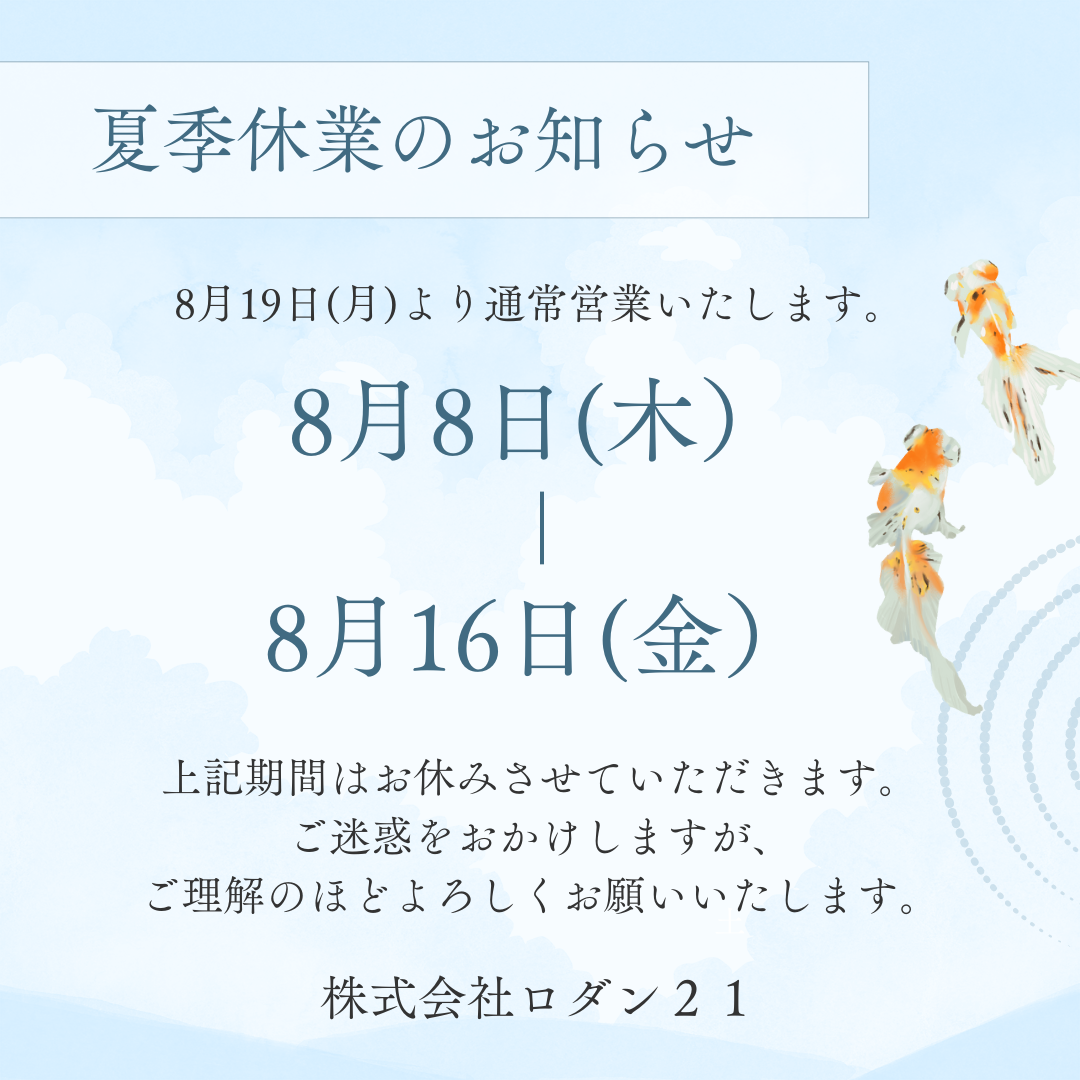 夏季休業のお知らせ

8月19日(月)より通常営業いたします。

8月8日(木)
|
8月16日(金)

上記期間はお休みさせていただきます。
ご迷惑をおかけしますが、
ご理解のほどよろしくお願いいたします。

株式会社ロダン２１